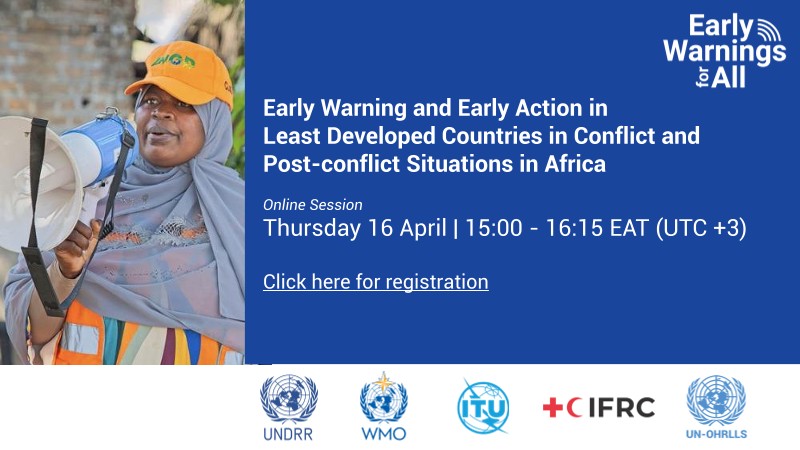 Early Warnings for All

Early Warning and Early Action in Least Developed Countries in Conflict and Post-conflict Situations in Africa

Online Session
Thursday 16 April | 15:00 - 16:15 EAT (UTC +3)

Click here for registration

UNDRR
WMO
ITU
IFRC
UN-OHRLLS